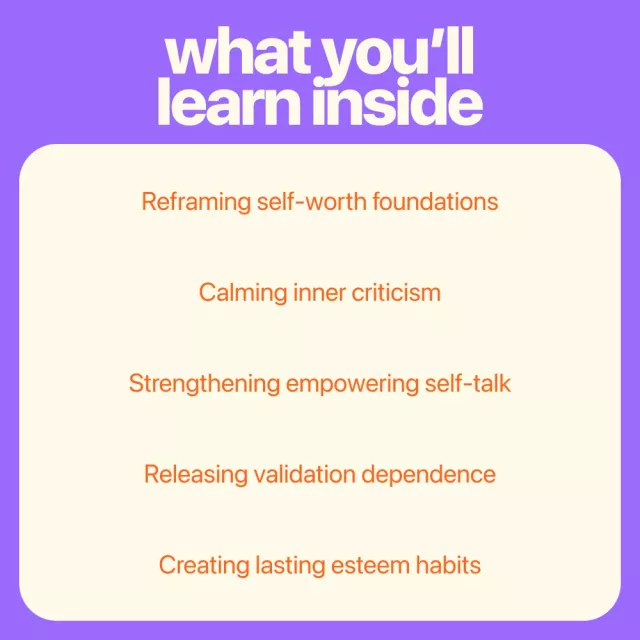 what you'll learn inside

Reframing self-worth foundations

Calming inner criticism

Strengthening empowering self-talk

Releasing validation dependence

Creating lasting esteem habits